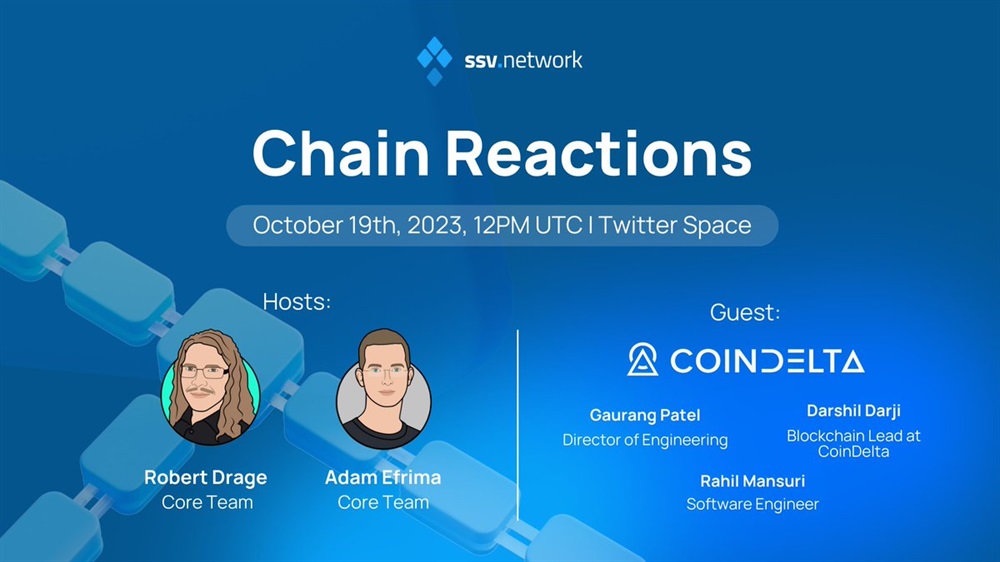 ssv.network

Chain Reactions

October 19th, 2023, 12PM UTC I Twitter Space

Hosts:

Robert Drage
Core Team

Adam Efrima
Core Team

Guest:

COINDELTA

Gaurang Patel
Director of Engineering

Darshil Darji
Blockchain Lead at CoinDelta

Rahil Mansuri
Software Engineer